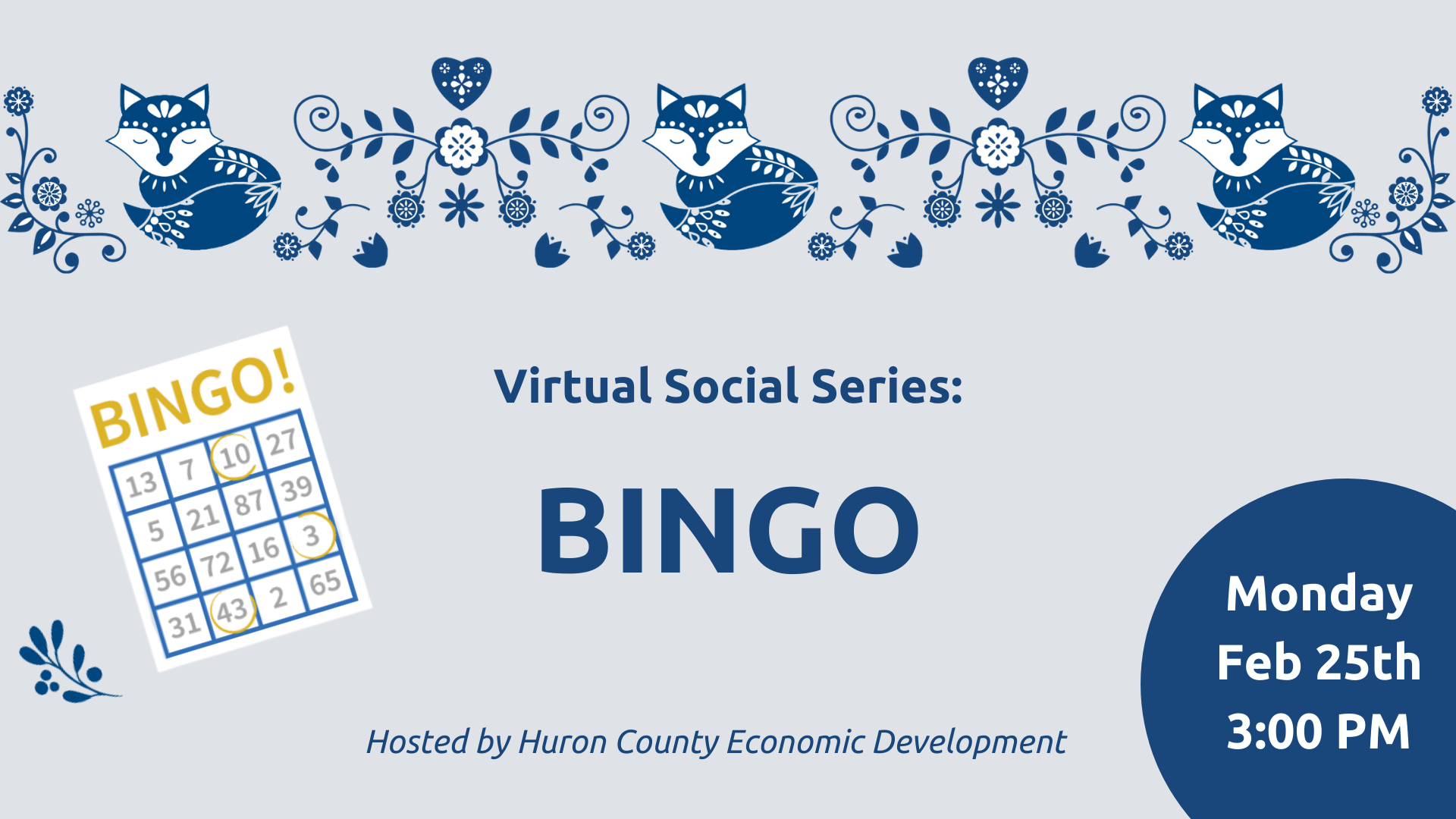 BINGO!

| 13 | 7 | 10 | 27 |
|---|---|---|---|
| 5 | 21 | 87 | 39 |
| 56 | 72 | 16 | 3 |
| 31 | 43 | 2 | 65 |

Virtual Social Series:

BINGO

Hosted by Huron County Economic Development

Monday Feb 25th 3:00 PM